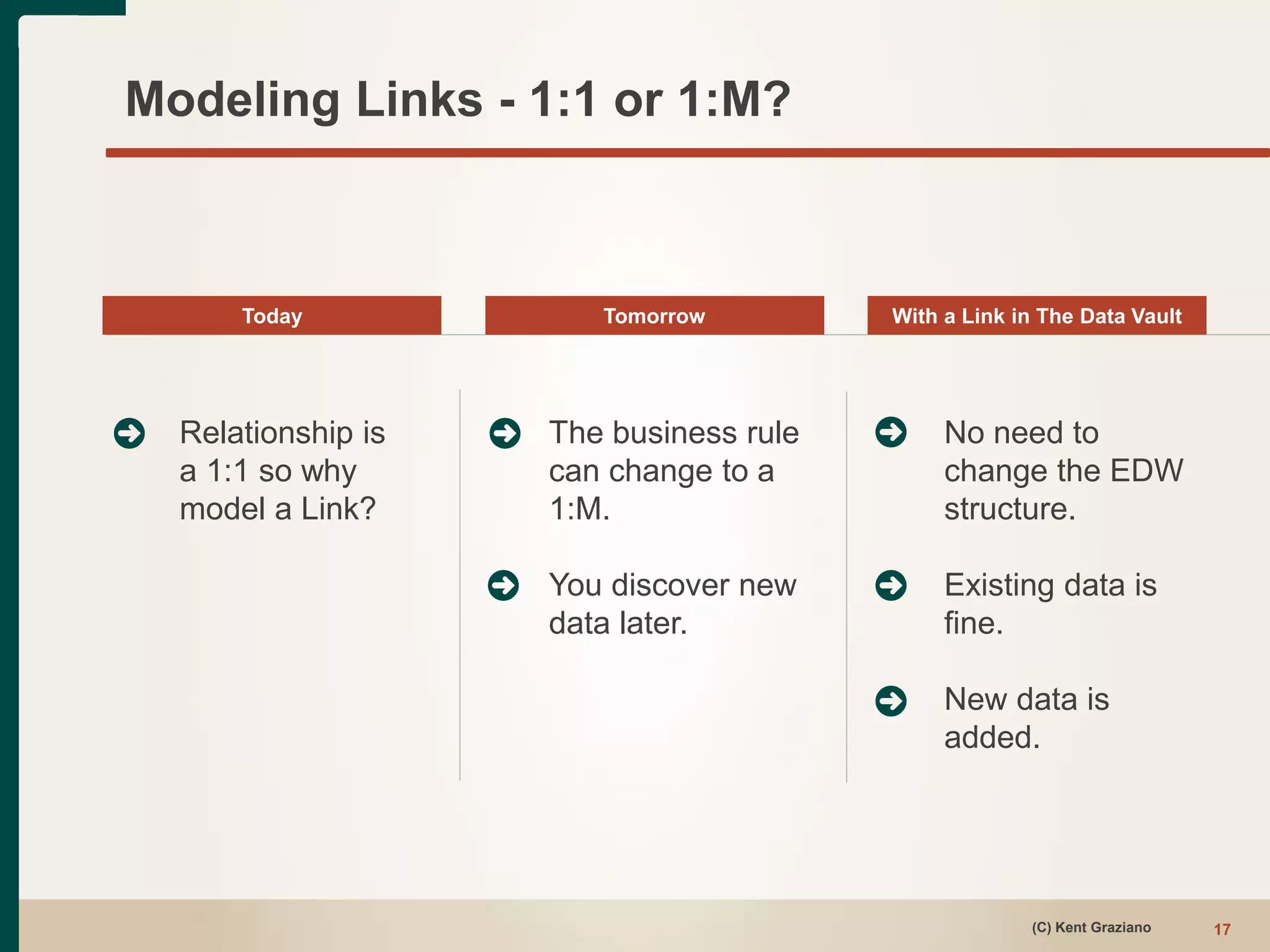 Modeling Links - 1:1 or 1:M?

Today

Relationship is a 1:1 so why model a Link?

Tomorrow

The business rule can change to a 1:M.

You discover new data later.

With a Link in The Data Vault

No need to change the EDW structure.

Existing data is fine.

New data is added.

(C) Kent Graziano 17